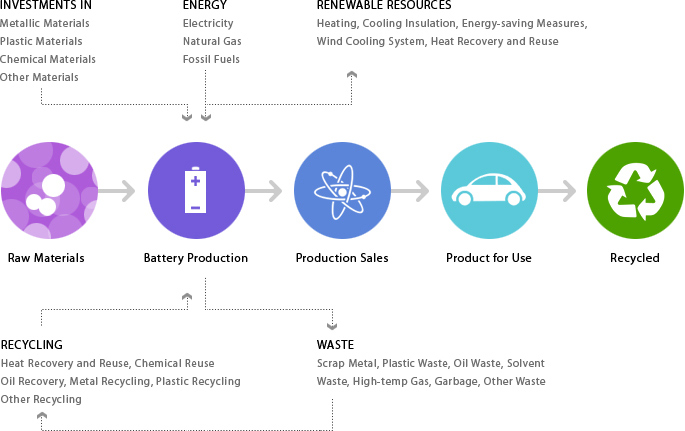 INVESTMENTS IN
Metallic Materials
Plastic Materials
Chemical Materials
Other Materials

ENERGY
Electricity
Natural Gas
Fossil Fuels

RENEWABLE RESOURCES
Heating, Cooling Insulation, Energy-saving Measures, Wind Cooling System, Heat Recovery and Reuse

Raw Materials

Battery Production

Production Sales

Product for Use

Recycled

RECYCLING
Heat Recovery and Reuse, Chemical Reuse
Oil Recovery, Metal Recycling, Plastic Recycling
Other Recycling

WASTE
Scrap Metal, Plastic Waste, Oil Waste, Solvent Waste, High-temp Gas, Garbage, Other Waste